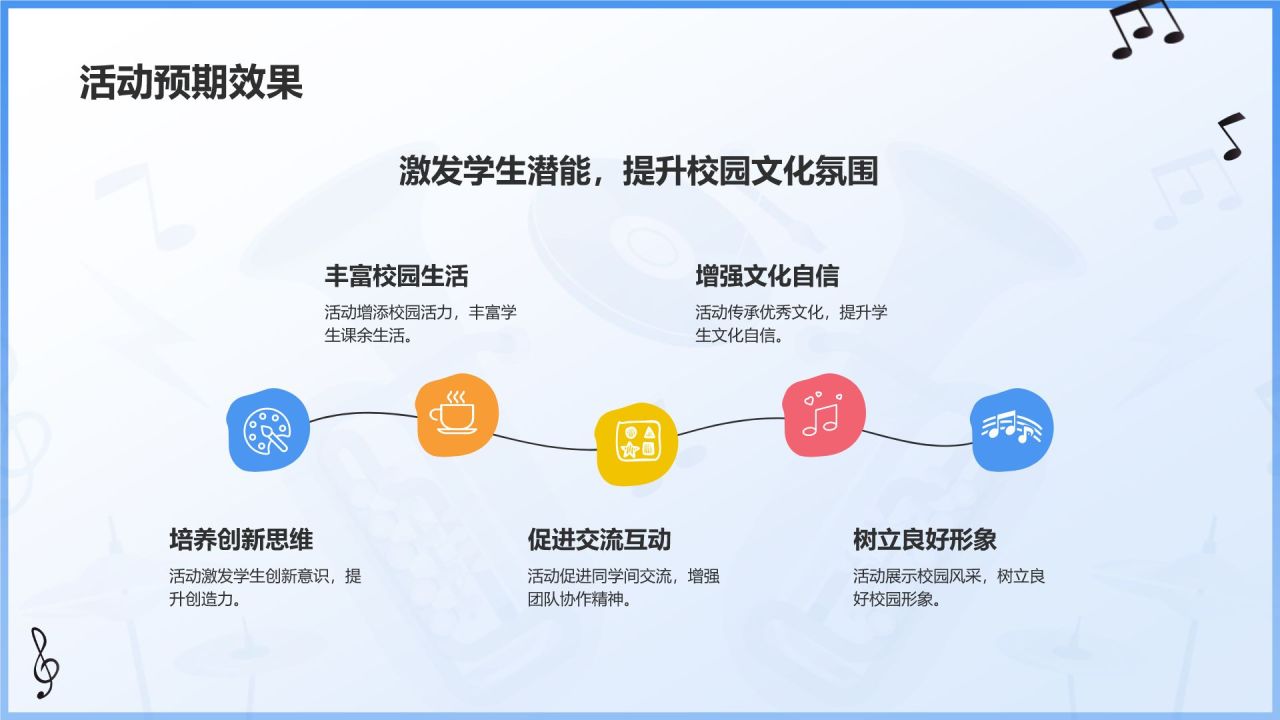 活动预期效果

激发学生潜能，提升校园文化氛围

丰富校园生活

活动增添校园活力，丰富学生课余生活。

增强文化自信

活动传承优秀文化，提升学生文化自信。

培养创新思维

活动激发学生创新意识，提升创造力。

促进交流互动

活动促进同学间交流，增强团队协作精神。

树立良好形象

活动展示校园风采，树立良好校园形象。